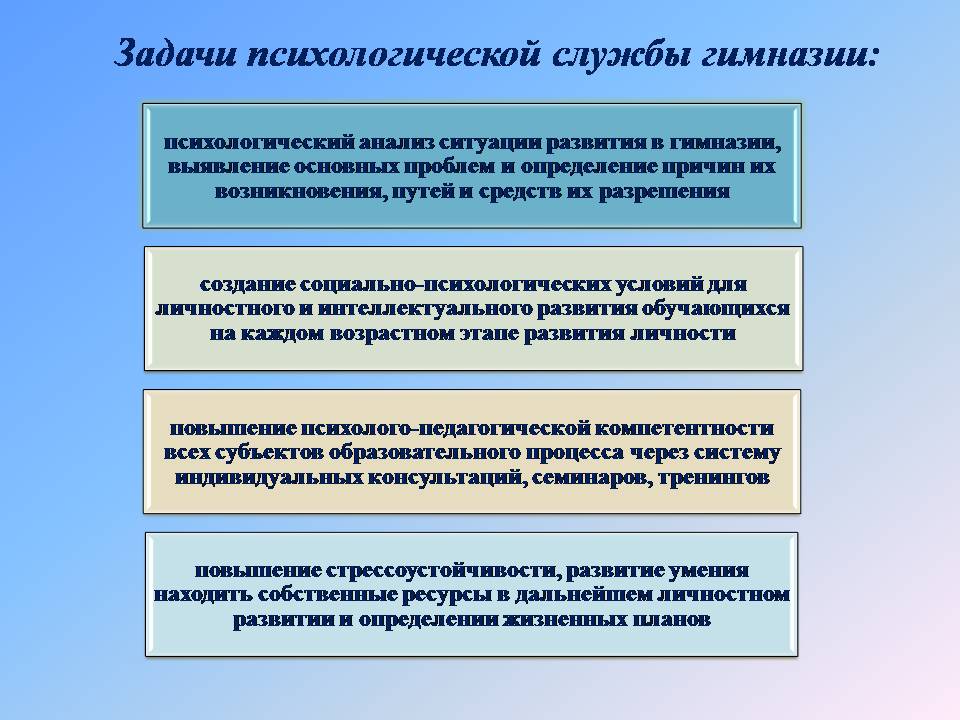 Задачи психологической службы гимназии:

психологический анализ ситуации развития в гимназии, выявление основных проблем и определение причин их возникновения, путей и средств их разрешения

создание социально-психологических условий для личностного и интеллектуального развития обучающихся на каждом возрастном этапе развития личности

повышение психолого-педагогической компетентности всех субъектов образовательного процесса через систему индивидуальных консультаций, семинаров, тренингов

повышение стрессоустойчивости, развитие умения находить собственные ресурсы в дальнейшем личностном развитии и определении жизненных планов